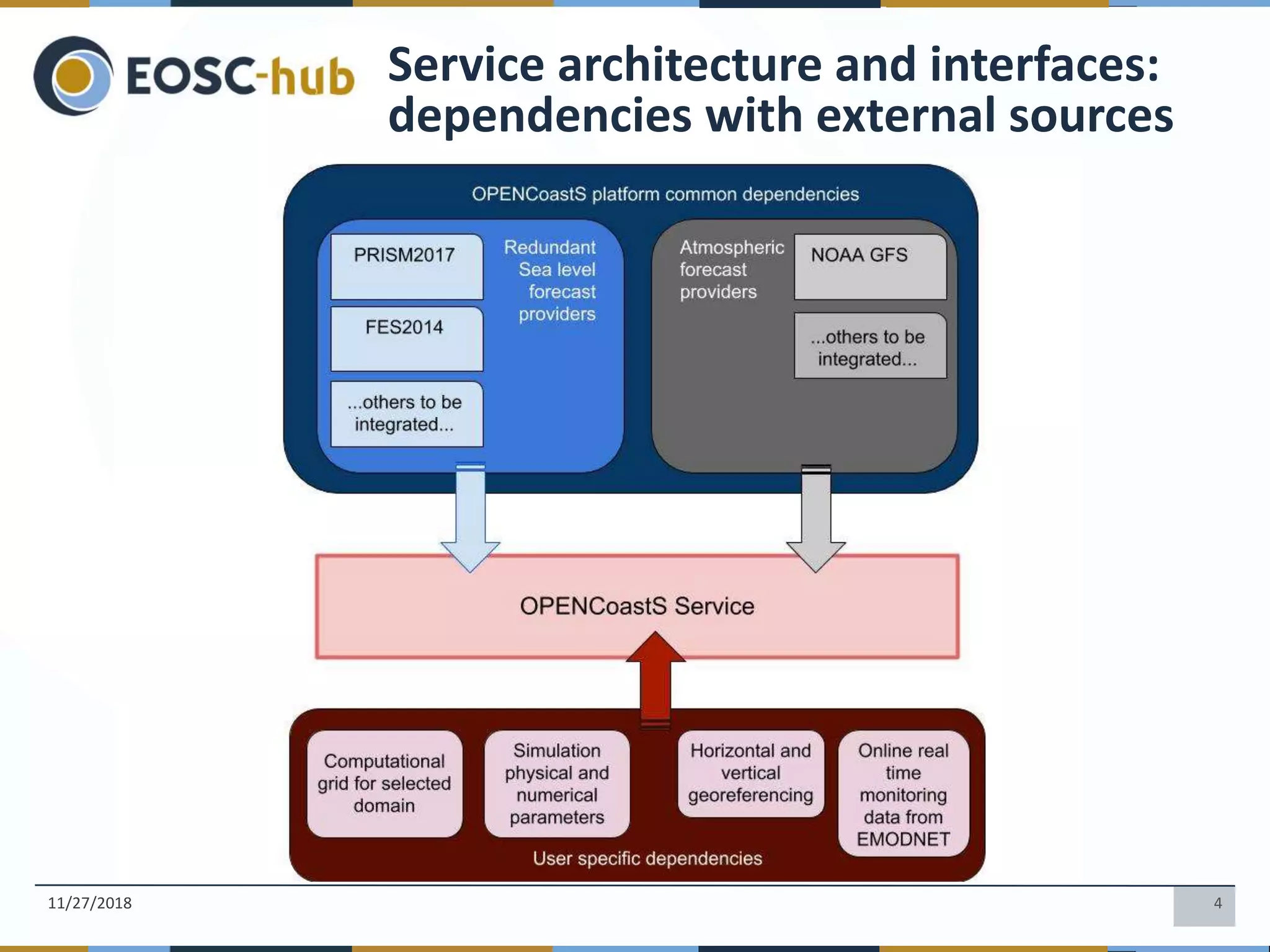 EOSC-hub

Service architecture and interfaces: dependencies with external sources

OPENCoastS platform common dependencies

PRISM2017

FES2014

...others to be integrated...

Redundant Sea level forecast providers

Atmospheric forecast providers

NOAA GFS

...others to be integrated...

OPENCoastS Service

Computational grid for selected domain

Simulation physical and numerical parameters

Horizontal and vertical georeferencing

Online real time monitoring data from EMODNET

User specific dependencies

11/27/2018

4